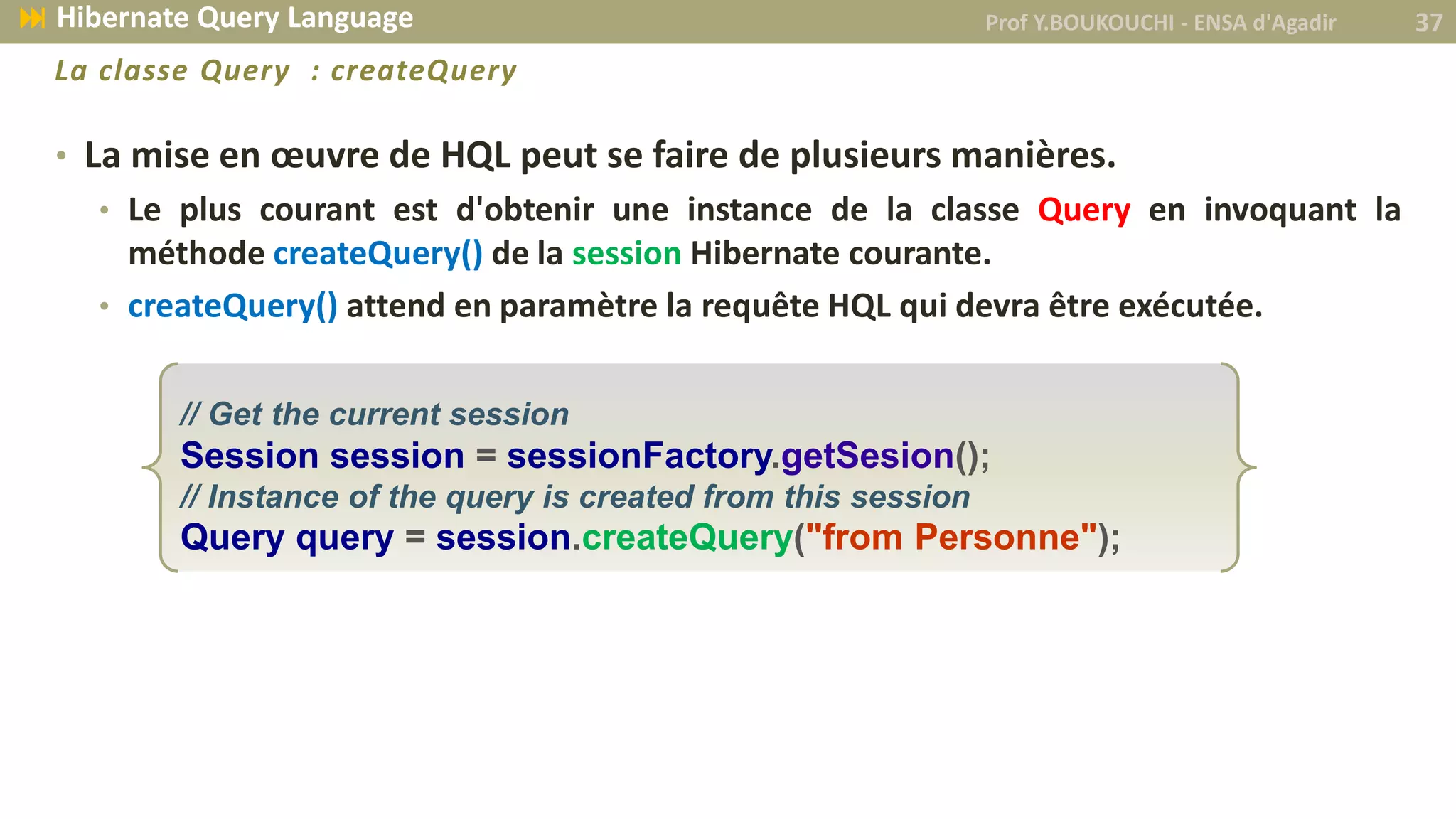 Hibernate Query Language

Prof Y.BOUKOUCHI - ENSA d'Agadir

37

La classe Query : createQuery

• La mise en œuvre de HQL peut se faire de plusieurs manières.

• Le plus courant est d'obtenir une instance de la classe Query en invoquant la méthode createQuery() de la session Hibernate courante.

• createQuery() attend en paramètre la requête HQL qui devra être exécutée.

// Get the current session
Session session = sessionFactory.getSesion();
// Instance of the query is created from this session
Query query = session.createQuery("from Personne");